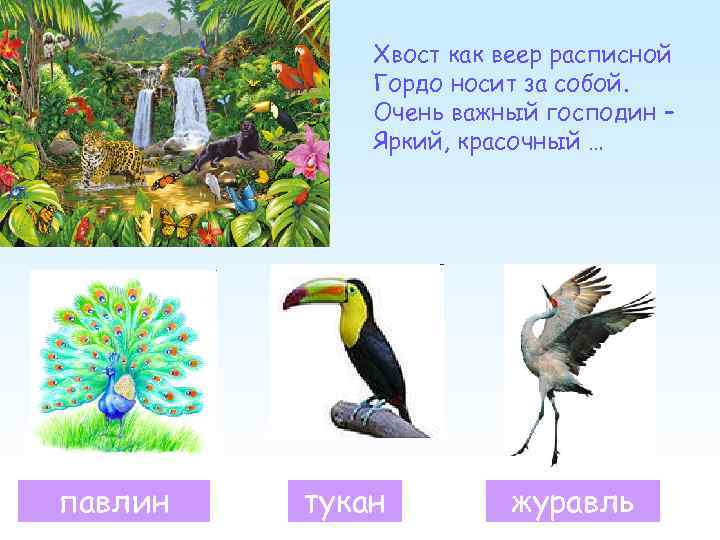 Хвост как веер расписной
Гордо носит за собой.
Очень важный господин –
Яркий, красочный …

павлин

тукан

журавль